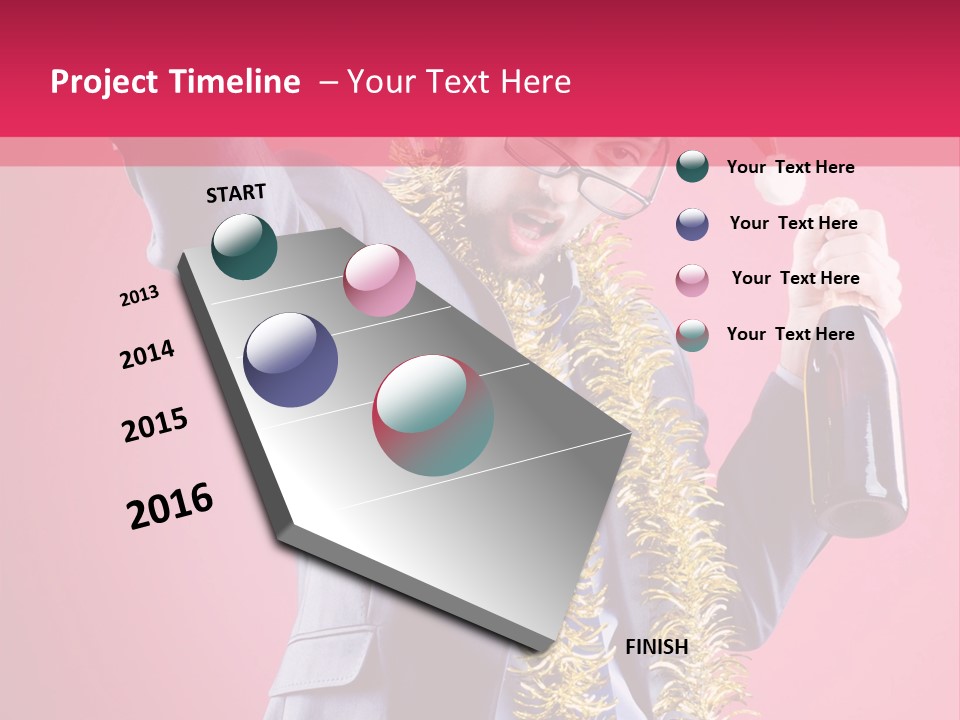 Project Timeline – Your Text Here

START

2013

2014

2015

2016

FINISH

Your Text Here

Your Text Here

Your Text Here

Your Text Here